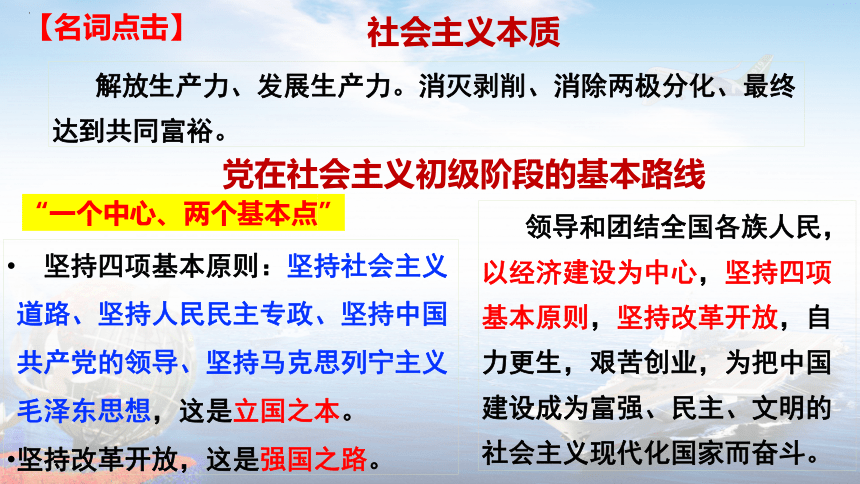 【名词点击】

社会主义本质

解放生产力、发展生产力。消灭剥削、消除两极分化、最终达到共同富裕。

党在社会主义初级阶段的基本路线

“一个中心、两个基本点”

• 坚持四项基本原则：坚持社会主义道路、坚持人民民主专政、坚持中国共产党的领导、坚持马克思列宁主义毛泽东思想，这是立国之本。

•坚持改革开放，这是强国之路。

领导和团结全国各族人民，以经济建设为中心，坚持四项基本原则，坚持改革开放，自力更生，艰苦创业，为把中国建设成为富强、民主、文明的社会主义现代化国家而奋斗。